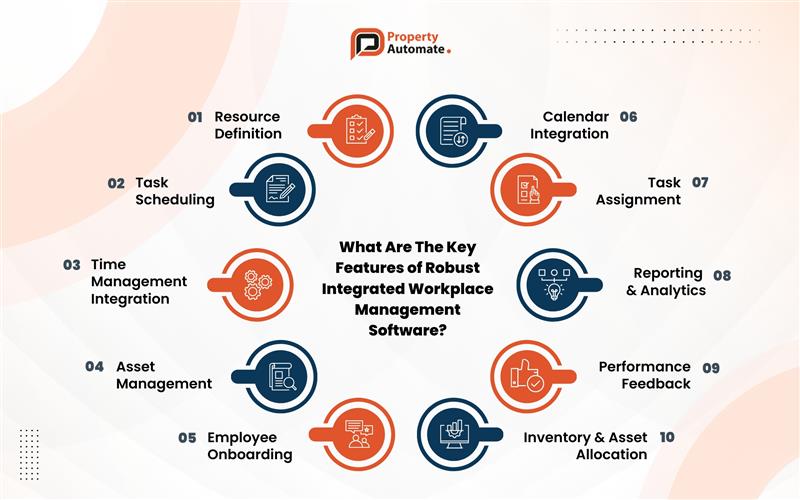 Property Automate.

What Are The Key Features of Robust Integrated Workplace Management Software?

01 Resource Definition

02 Task Scheduling

03 Time Management Integration

04 Asset Management

05 Employee Onboarding

Calendar Integration 06

Task Assignment 07

Reporting & Analytics 08

Performance Feedback 09

Inventory & Asset Allocation 10